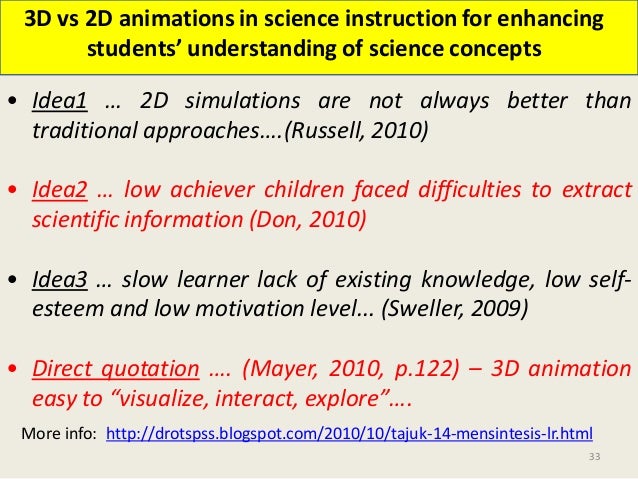 3D vs 2D animations in science instruction for enhancing students' understanding of science concepts

• Idea1 … 2D simulations are not always better than traditional approaches….(Russell, 2010)

• Idea2 … low achiever children faced difficulties to extract scientific information (Don, 2010)

• Idea3 … slow learner lack of existing knowledge, low self-esteem and low motivation level... (Sweller, 2009)

• Direct quotation …. (Mayer, 2010, p.122) – 3D animation easy to "visualize, interact, explore"….

More info: http://drotspss.blogspot.com/2010/10/tajuk-14-mensintesis-lr.html

33